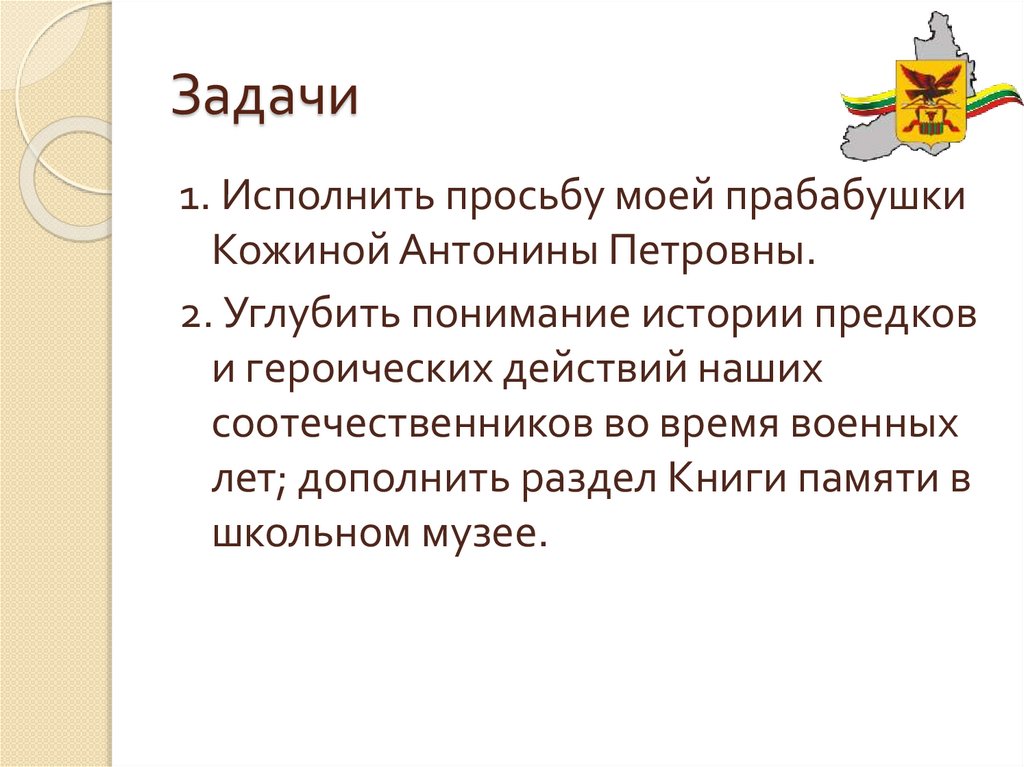 Задачи

1. Исполнить просьбу моей прабабушки Кожиной Антонины Петровны.

2. Углубить понимание истории предков и героических действий наших соотечественников во время военных лет; дополнить раздел Книги памяти в школьном музее.